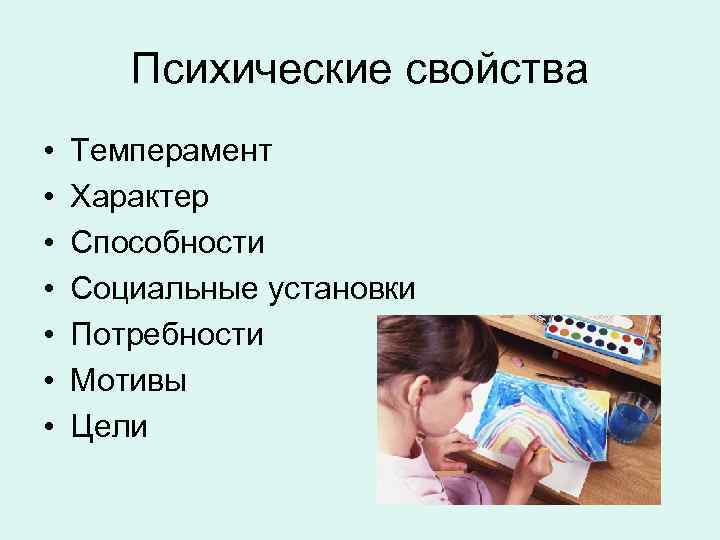 Психические свойства

• Темперамент
• Характер
• Способности
• Социальные установки
• Потребности
• Мотивы
• Цели